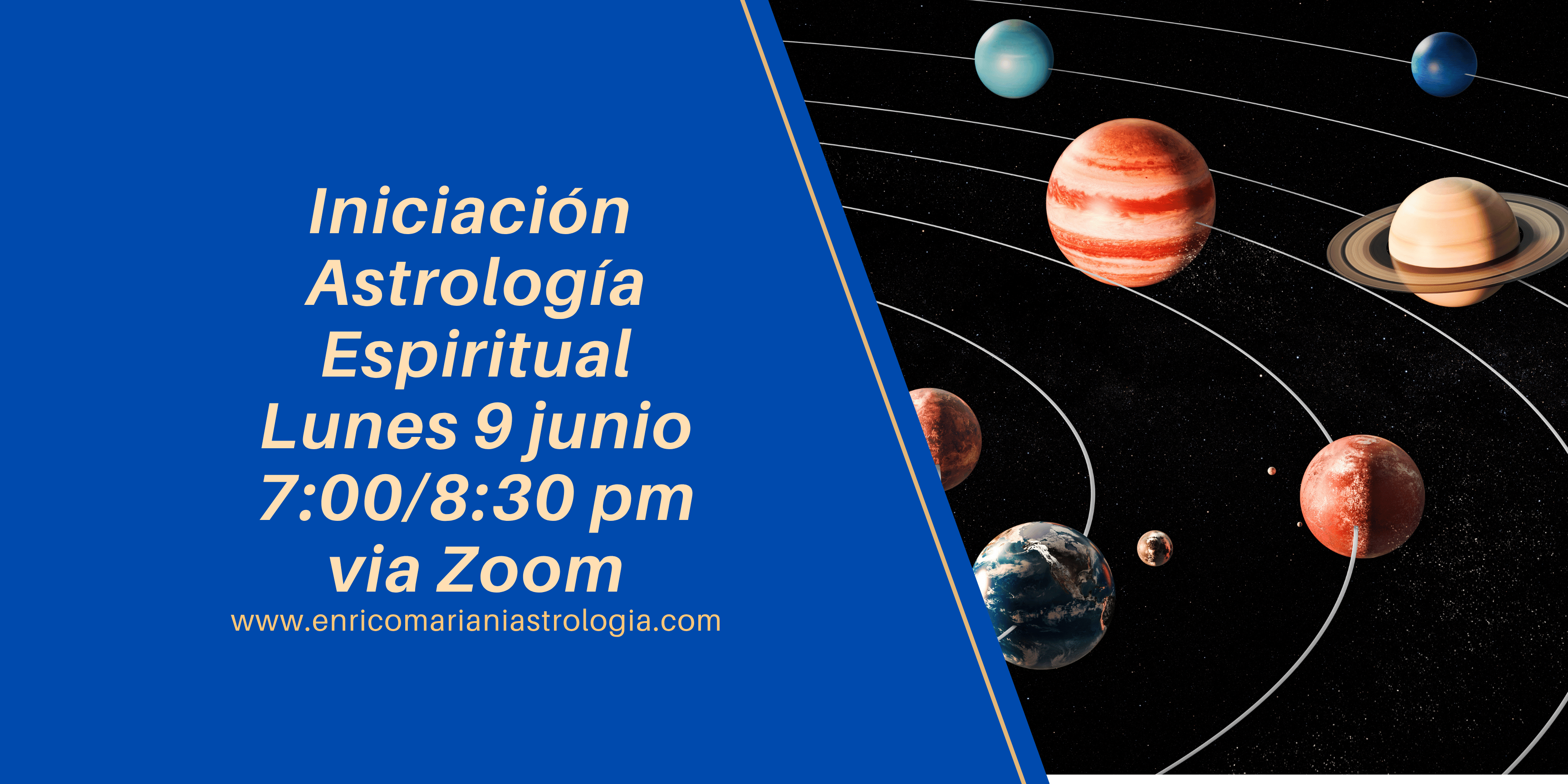 Iniciación
Astrología
Espiritual
Lunes 9 junio
7:00/8:30 pm
via Zoom
www.enricomarianiastrologia.com